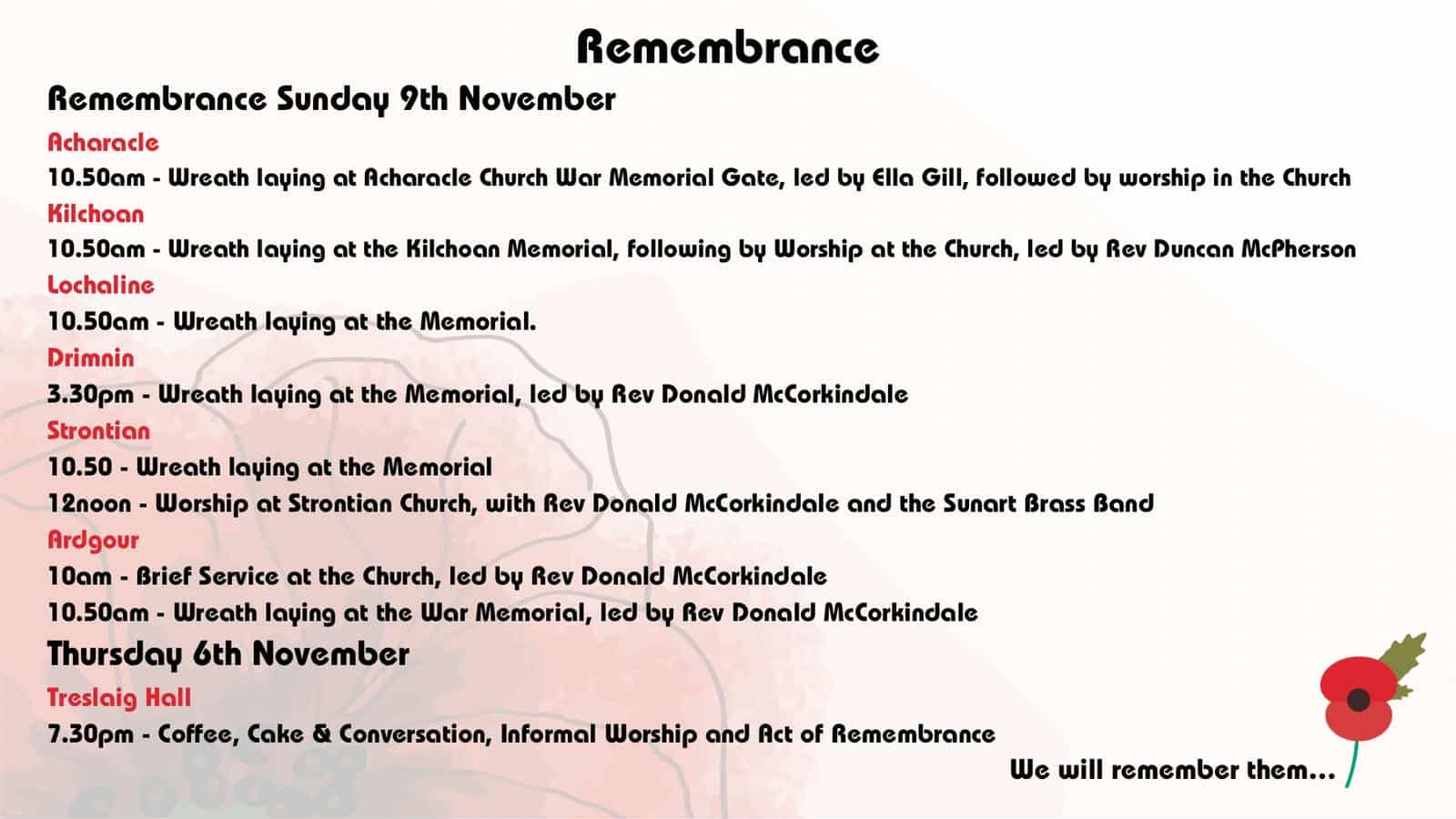 Remembrance

Remembrance Sunday 9th November

Acharacle

10.50am - Wreath laying at Acharacle Church War Memorial Gate, led by Ella Gill, followed by worship in the Church

Kilchoan

10.50am - Wreath laying at the Kilchoan Memorial, following by Worship at the Church, led by Rev Duncan McPherson

Lochaline

10.50am - Wreath laying at the Memorial.

Drimnin

3.30pm - Wreath laying at the Memorial, led by Rev Donald McCorkindale

Strontian

10.50 - Wreath laying at the Memorial

12noon - Worship at Strontian Church, with Rev Donald McCorkindale and the Sunart Brass Band

Ardgour

10am - Brief Service at the Church, led by Rev Donald McCorkindale

10.50am - Wreath laying at the War Memorial, led by Rev Donald McCorkindale

Thursday 6th November

Treslaig Hall

7.30pm - Coffee, Cake & Conversation, Informal Worship and Act of Remembrance

We will remember them...